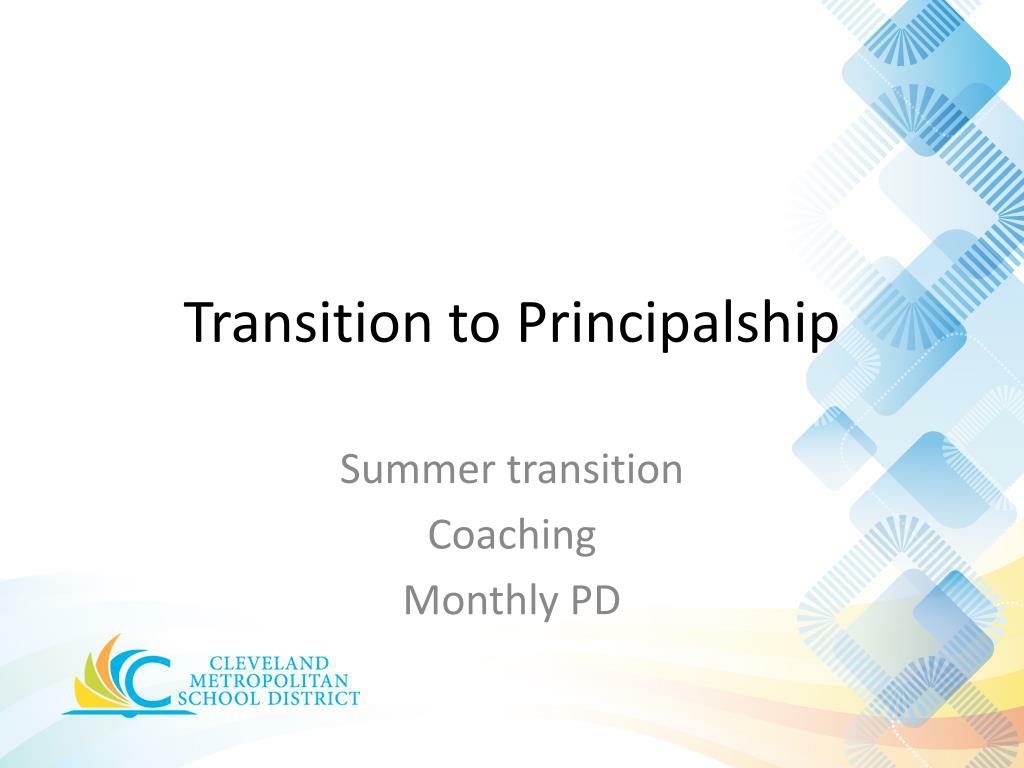 Transition to Principalship

Summer transition
Coaching
Monthly PD

CLEVELAND
METROPOLITAN
SCHOOL DISTRICT